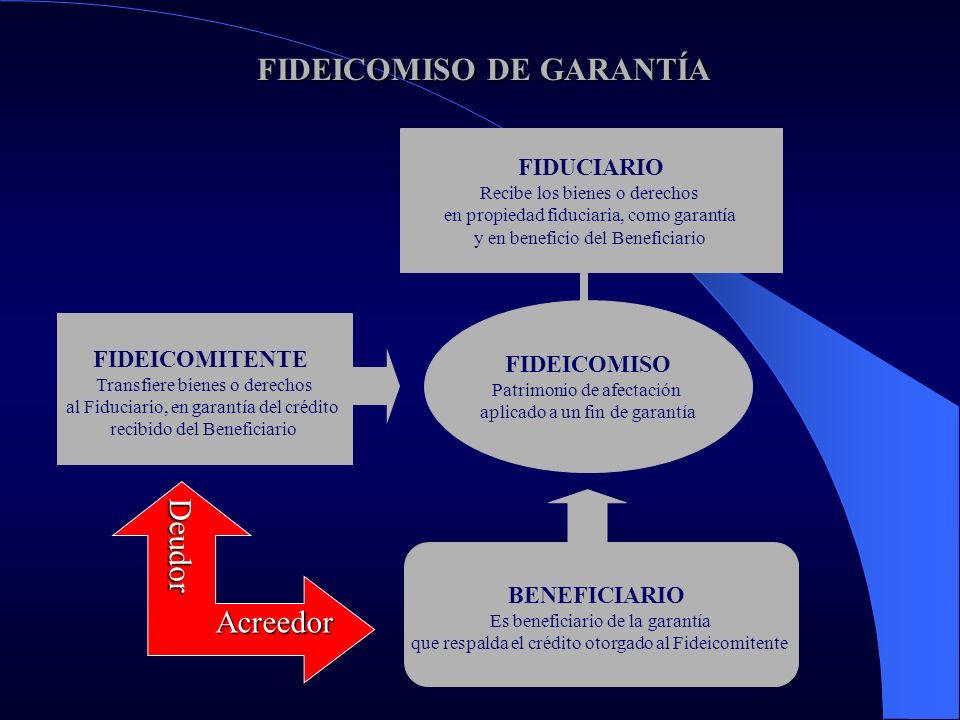 FIDEICOMISO DE GARANTÍA

FIDUCIARIO
Recibe los bienes o derechos en propiedad fiduciaria, como garantía y en beneficio del Beneficiario

FIDEICOMITENTE
Transfiere bienes o derechos al Fiduciario, en garantía del crédito recibido del Beneficiario

FIDEICOMISO
Patrimonio de afectación aplicado a un fin de garantía

Deudor

Acreedor

BENEFICIARIO
Es beneficiario de la garantía que respalda el crédito otorgado al Fideicomitente